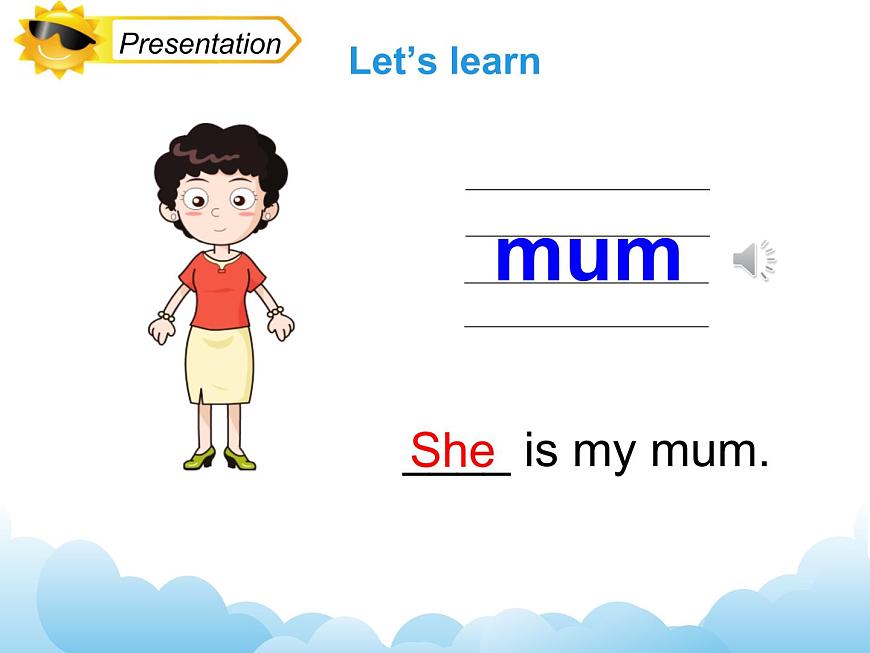 Presentation

Let's learn

mum

She is my mum.